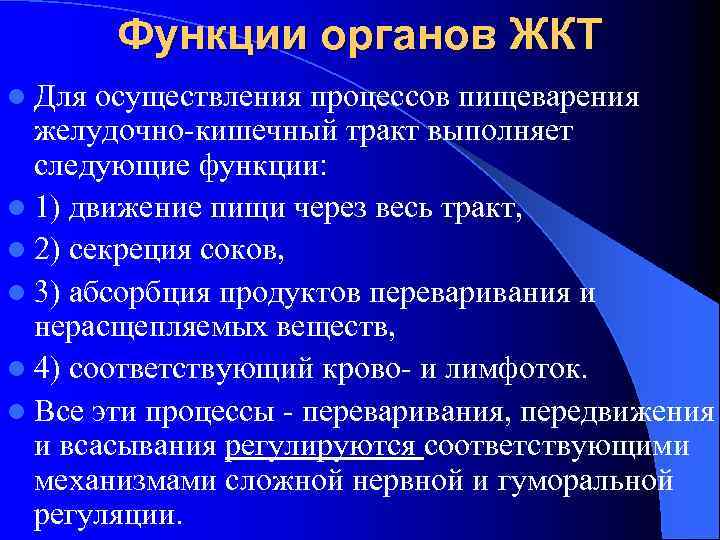 Функции органов ЖКТ

Для осуществления процессов пищеварения желудочно-кишечный тракт выполняет следующие функции:

1) движение пищи через весь тракт,

2) секреция соков,

3) абсорбция продуктов переваривания и нерасщепляемых веществ,

4) соответствующий крово- и лимфоток.

Все эти процессы - переваривания, передвижения и всасывания регулируются соответствующими механизмами сложной нервной и гуморальной регуляции.